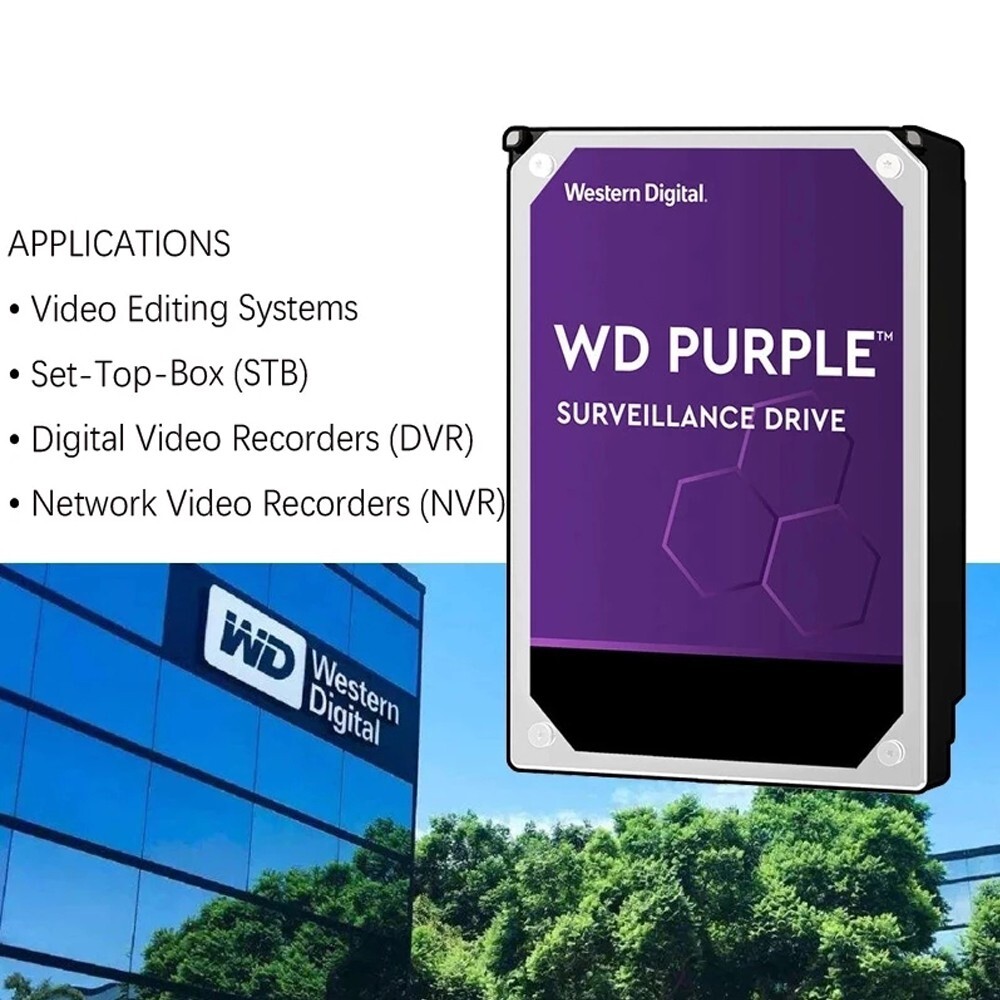 APPLICATIONS

• Video Editing Systems

• Set-Top-Box (STB)

• Digital Video Recorders (DVR)

• Network Video Recorders (NVR)

Western Digital.

WD PURPLE™

SURVEILLANCE DRIVE

WD Western Digital